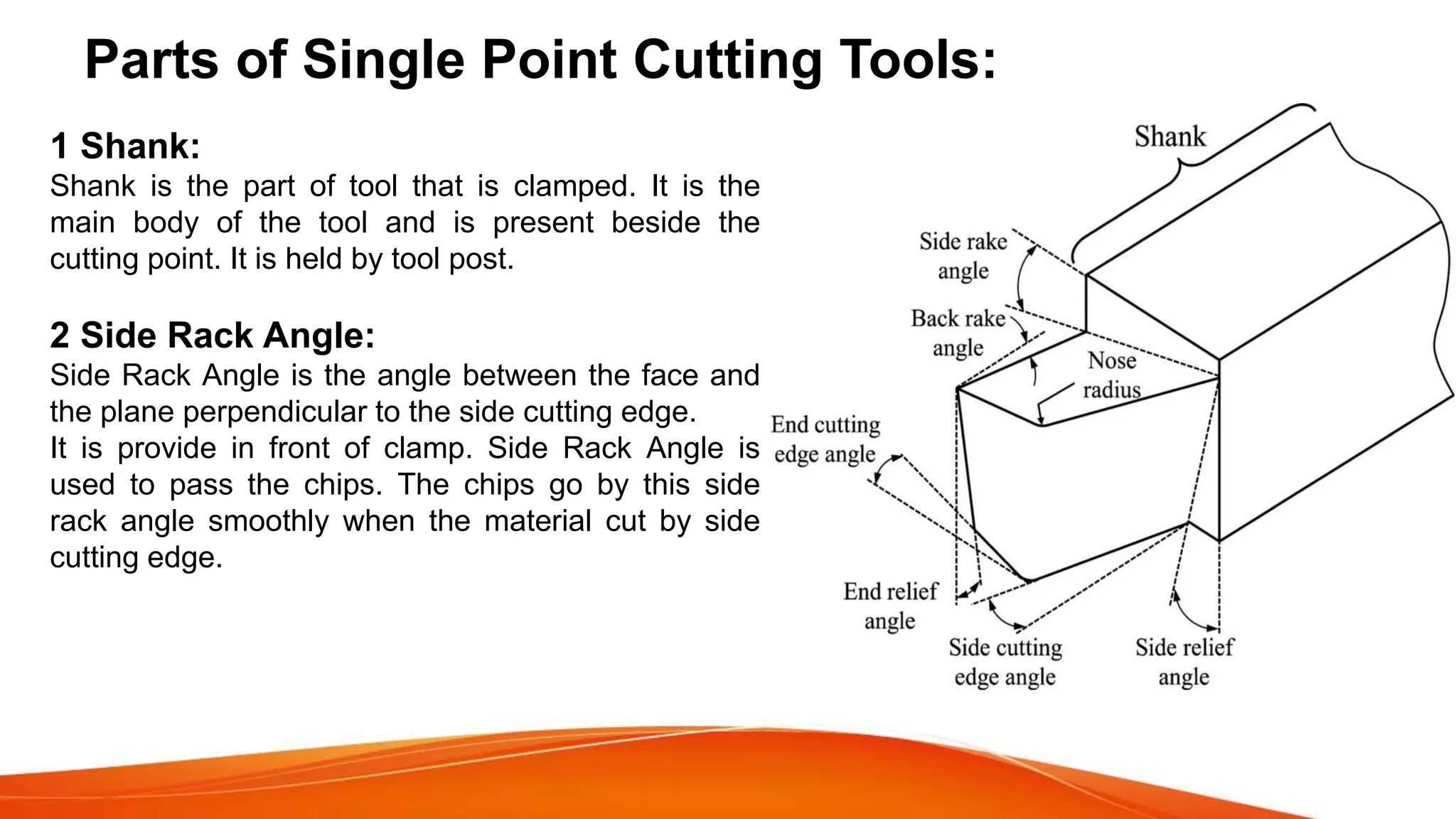 Parts of Single Point Cutting Tools:

1 Shank:
Shank is the part of tool that is clamped. It is the main body of the tool and is present beside the cutting point. It is held by tool post.

2 Side Rack Angle:
Side Rack Angle is the angle between the face and the plane perpendicular to the side cutting edge.
It is provide in front of clamp. Side Rack Angle is used to pass the chips. The chips go by this side rack angle smoothly when the material cut by side cutting edge.

Shank
Side rake angle
Back rake angle
Nose radius
End cutting edge angle
End relief angle
Side cutting edge angle
Side relief angle